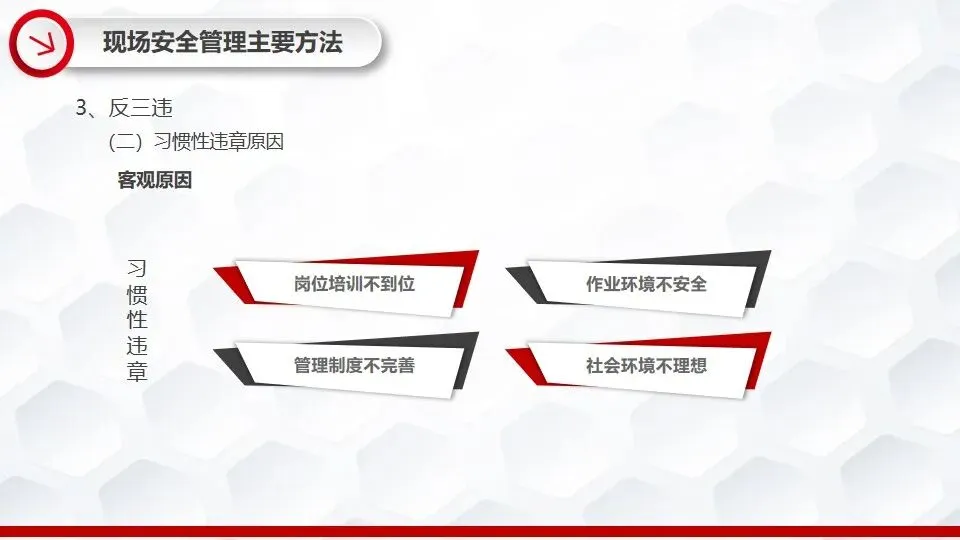 现场安全管理主要方法

3、反三违

(二) 习惯性违章原因

客观原因

习惯性违章

岗位培训不到位

作业环境不安全

管理制度不完善

社会环境不理想